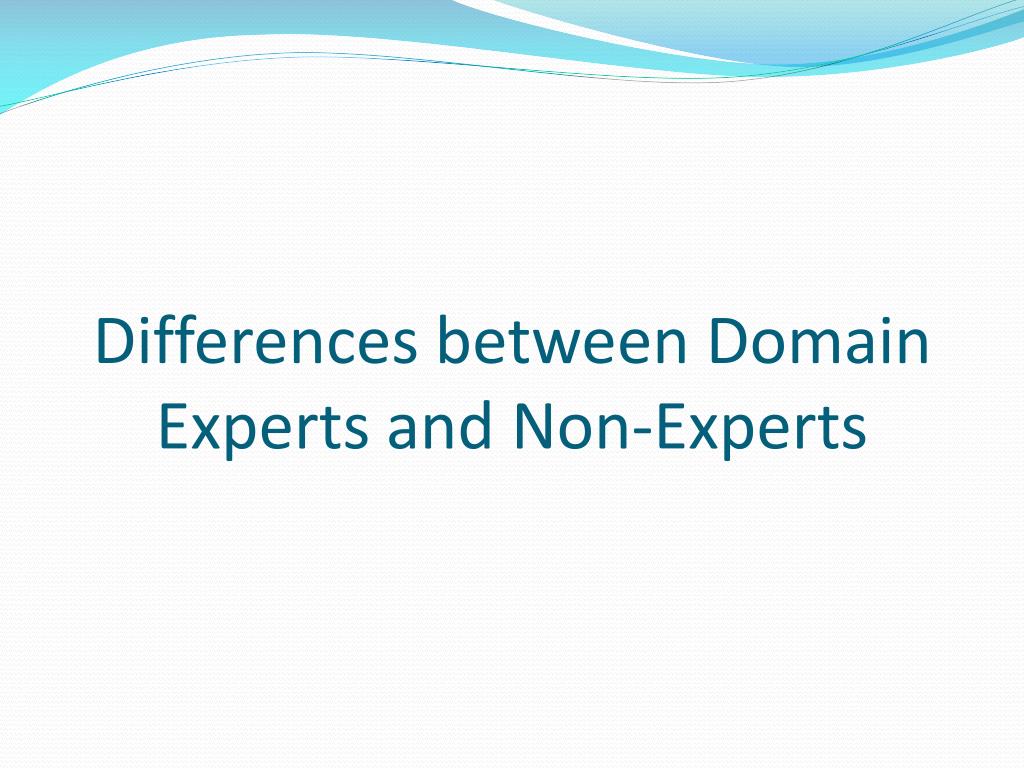 Differences between Domain Experts and Non-Experts